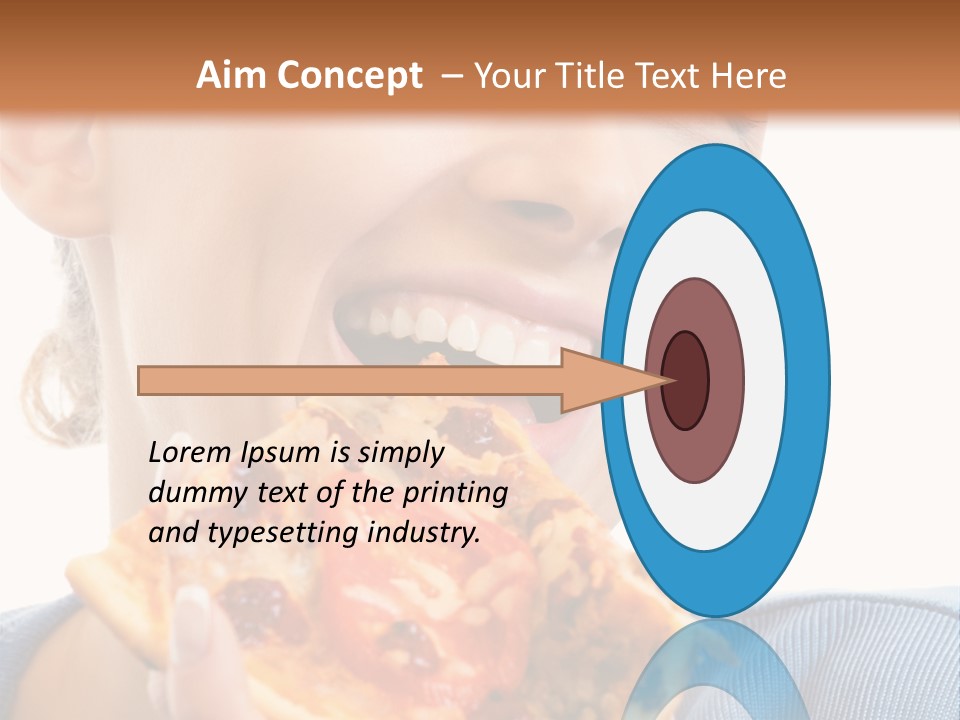 Aim Concept – Your Title Text Here

Lorem Ipsum is simply dummy text of the printing and typesetting industry.